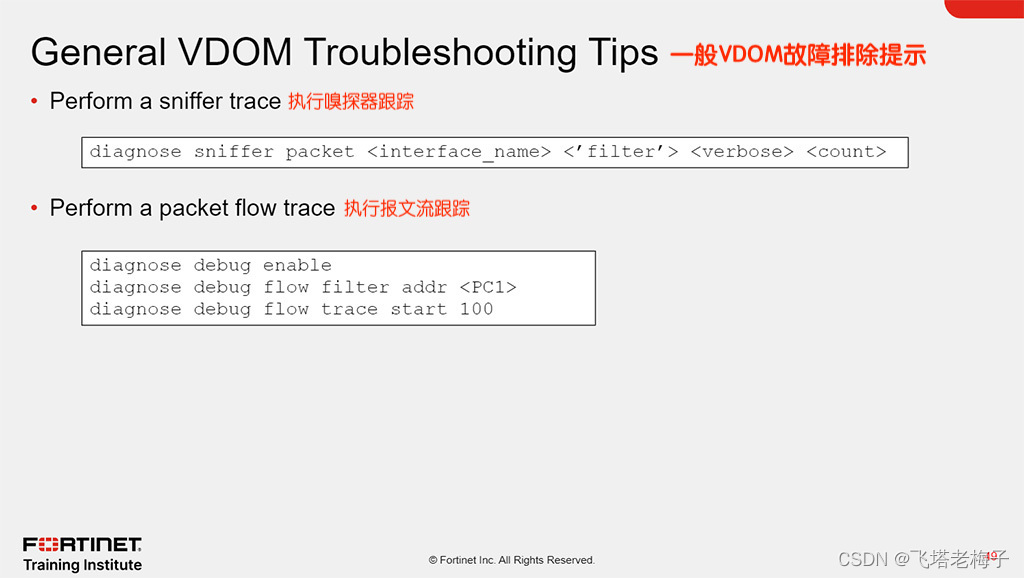 General VDOM Troubleshooting Tips 一般VDOM故障排除提示

• Perform a sniffer trace 执行嗅探器跟踪

diagnose sniffer packet <interface_name> <'filter'> <verbose> <count>

• Perform a packet flow trace 执行报文流跟踪

diagnose debug enable
diagnose debug flow filter addr <PC1>
diagnose debug flow trace start 100

FORTINET
Training Institute

© Fortinet Inc. All Rights Reserved.

CSDN @飞塔老梅子